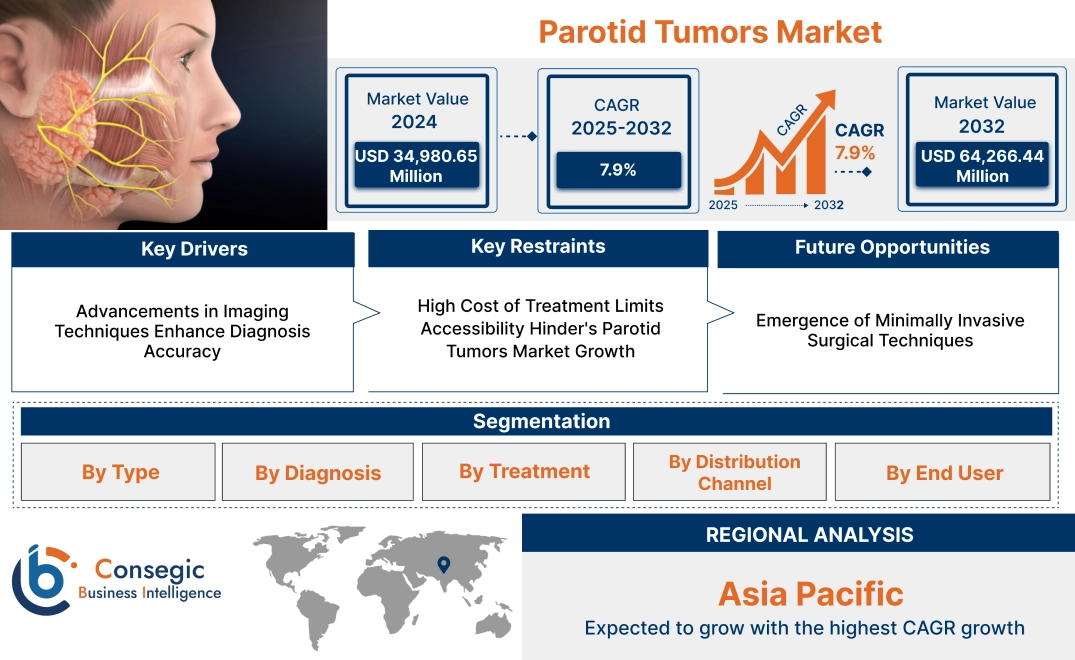 Parotid Tumors Market

Market Value 2024

USD 34,980.65 Million

CAGR 2025-2032

7.9%

CAGR

CAGR 7.9%

2025 2032

Market Value 2032

USD 64,266.44 Million

Key Drivers

Advancements in Imaging Techniques Enhance Diagnosis Accuracy

Key Restraints

High Cost of Treatment Limits Accessibility Hinder's Parotid Tumors Market Growth

Future Opportunities

Emergence of Minimally Invasive Surgical Techniques

Segmentation

By Type

By Diagnosis

By Treatment

By Distribution Channel

By End User

Consegic Business Intelligence

REGIONAL ANALYSIS

Asia Pacific

Expected to grow with the highest CAGR growth